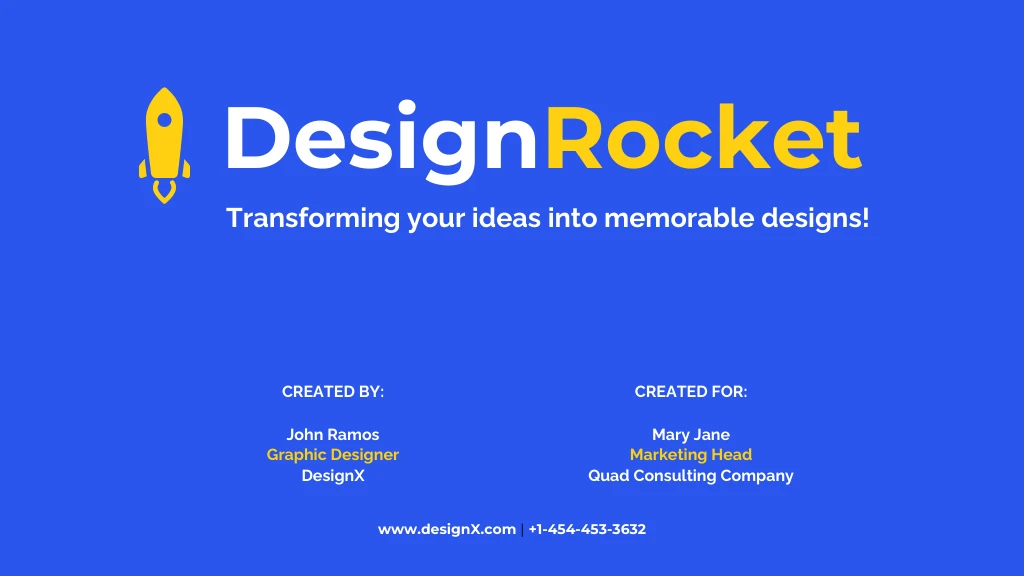 DesignRocket

Transforming your ideas into memorable designs!

CREATED BY:

John Ramos
Graphic Designer
DesignX

CREATED FOR:

Mary Jane
Marketing Head
Quad Consulting Company

www.designX.com | +1-454-453-3632